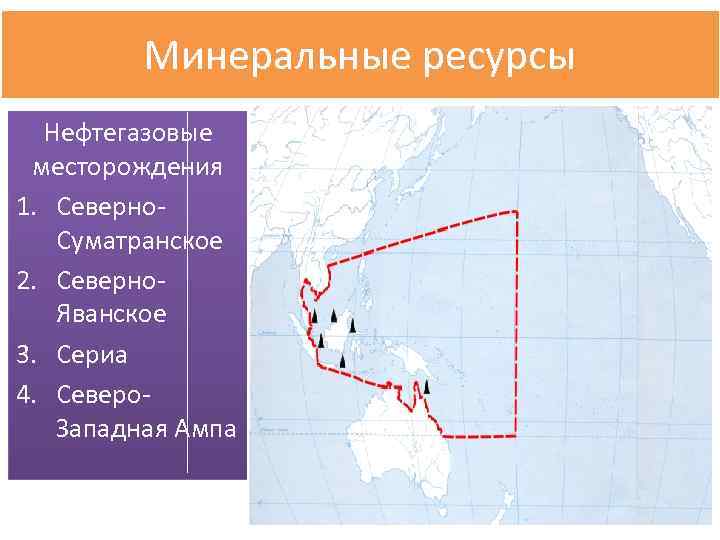 Минеральные ресурсы

Нефтегазовые месторождения

1. Северно-Суматранское
2. Северно-Яванское
3. Сериа
4. Северо-Западная Ампа